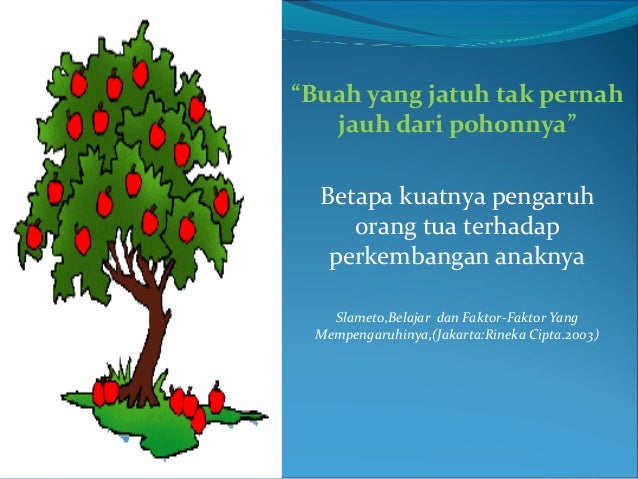 “Buah yang jatuh tak pernah jauh dari pohonnya”

Betapa kuatnya pengaruh orang tua terhadap perkembangan anaknya

Slameto,Belajar dan Faktor-Faktor Yang Mempengaruhinya,(Jakarta:Rineka Cipta.2003)